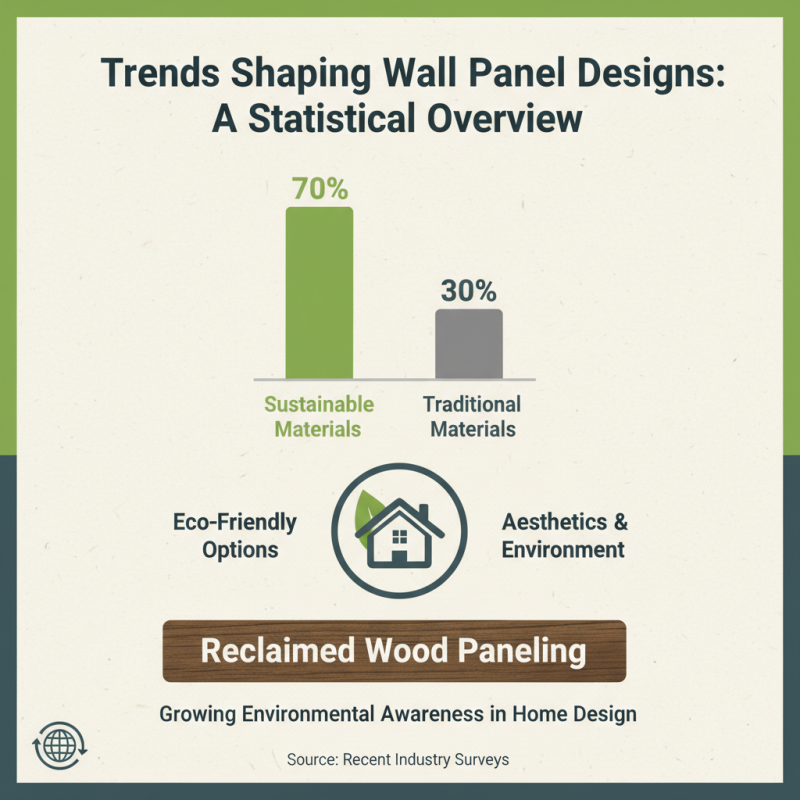 Trends Shaping Wall Panel Designs: A Statistical Overview

70%

30%

Sustainable Materials

Traditional Materials

Eco-Friendly Options

Aesthetics & Environment

Reclaimed Wood Paneling

Growing Environmental Awareness in Home Design

Source: Recent Industry Surveys